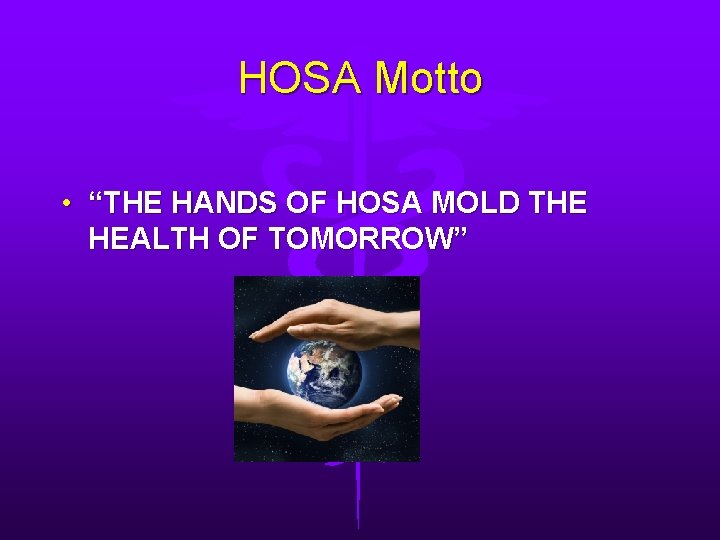 HOSA Motto

• “THE HANDS OF HOSA MOLD THE HEALTH OF TOMORROW”